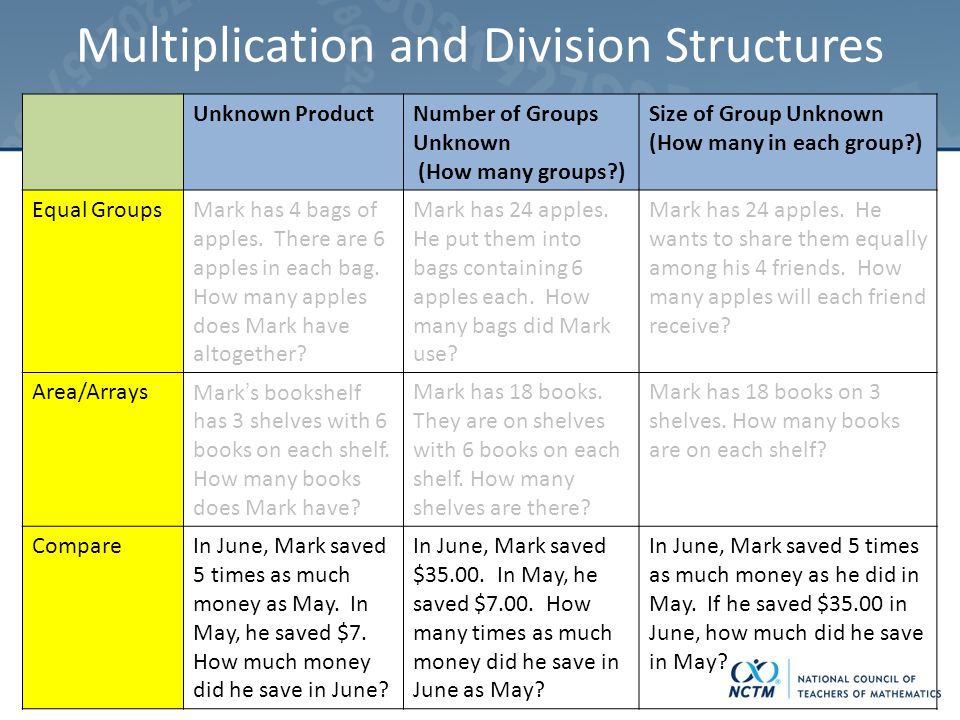 Multiplication and Division Structures

| | Unknown Product | Number of Groups Unknown (How many groups?) | Size of Group Unknown (How many in each group?) |
|---|---|---|---|
| Equal Groups | Mark has 4 bags of apples. There are 6 apples in each bag. How many apples does Mark have altogether? | Mark has 24 apples. He put them into bags containing 6 apples each. How many bags did Mark use? | Mark has 24 apples. He wants to share them equally among his 4 friends. How many apples will each friend receive? |
| Area/Arrays | Mark's bookshelf has 3 shelves with 6 books on each shelf. How many books does Mark have? | Mark has 18 books. They are on shelves with 6 books on each shelf. How many shelves are there? | Mark has 18 books on 3 shelves. How many books are on each shelf? |
| Compare | In June, Mark saved 5 times as much money as May. In May, he saved \$7. How much money did he save in June? | In June, Mark saved \$35.00. In May, he saved \$7.00. How many times as much money did he save in June as May? | In June, Mark saved 5 times as much money as he did in May. If he saved \$35.00 in June, how much did he save in May? |

NCTM NATIONAL COUNCIL OF TEACHERS OF MATHEMATICS